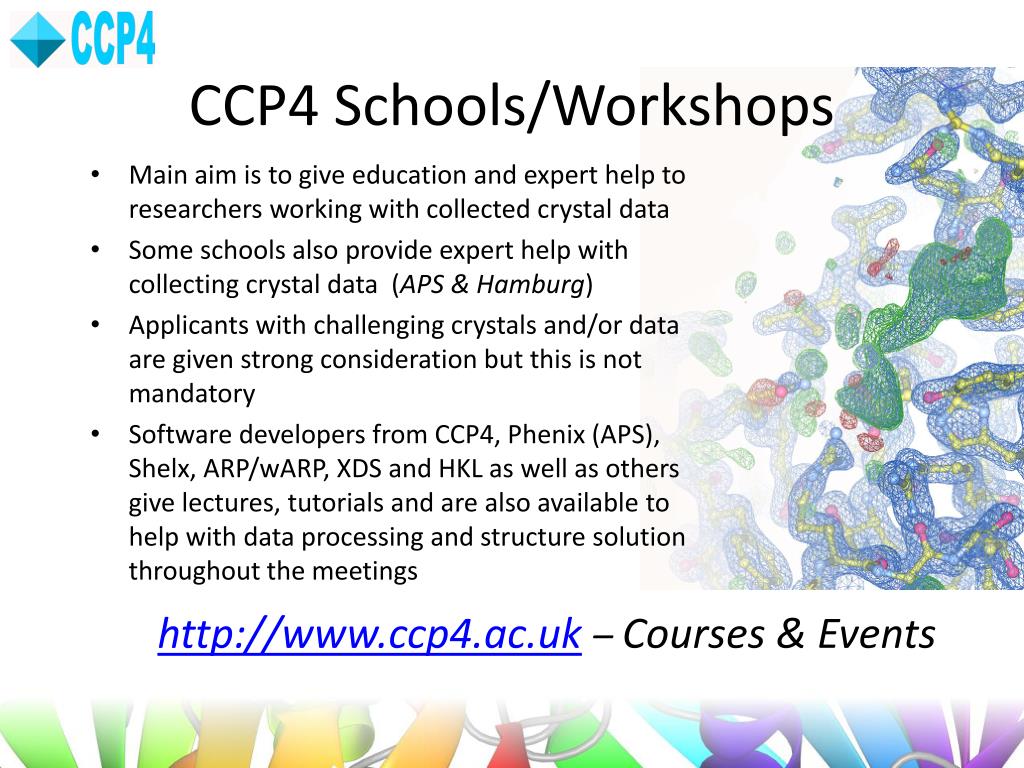 CCP4

CCP4 Schools/Workshops

• Main aim is to give education and expert help to researchers working with collected crystal data
• Some schools also provide expert help with collecting crystal data (APS & Hamburg)
• Applicants with challenging crystals and/or data are given strong consideration but this is not mandatory
• Software developers from CCP4, Phenix (APS), Shelx, ARP/wARP, XDS and HKL as well as others give lectures, tutorials and are also available to help with data processing and structure solution throughout the meetings

http://www.ccp4.ac.uk – Courses & Events